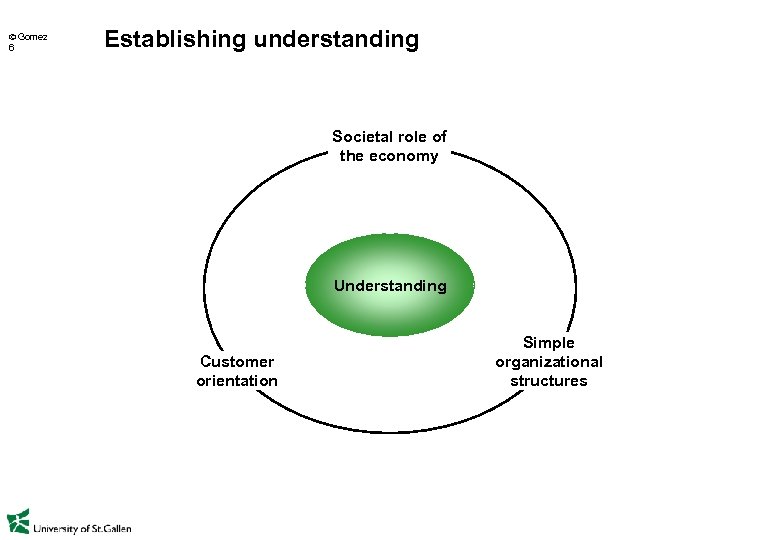 © Gomez
6

Establishing understanding

Societal role of the economy

Understanding

Customer orientation

Simple organizational structures

University of St.Gallen